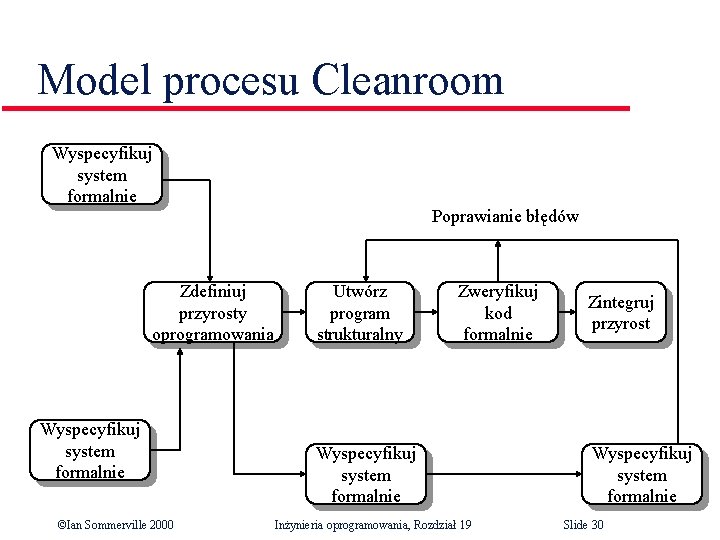 Model procesu Cleanroom

Wyspecyfikuj system formalnie

Poprawianie błędów

Zdefiniuj przyrosty oprogramowania

Utwórz program strukturalny

Zweryfikuj kod formalnie

Zintegruj przyrost

Wyspecyfikuj system formalnie

Wyspecyfikuj system formalnie

Wyspecyfikuj system formalnie

©Ian Sommerville 2000

Inżynieria oprogramowania, Rozdział 19

Slide 30